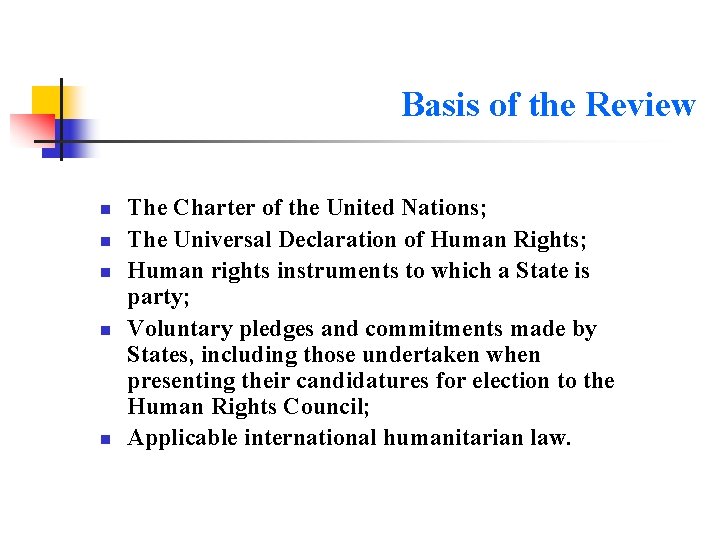 Basis of the Review

- The Charter of the United Nations;
- The Universal Declaration of Human Rights;
- Human rights instruments to which a State is party;
- Voluntary pledges and commitments made by States, including those undertaken when presenting their candidatures for election to the Human Rights Council;
- Applicable international humanitarian law.